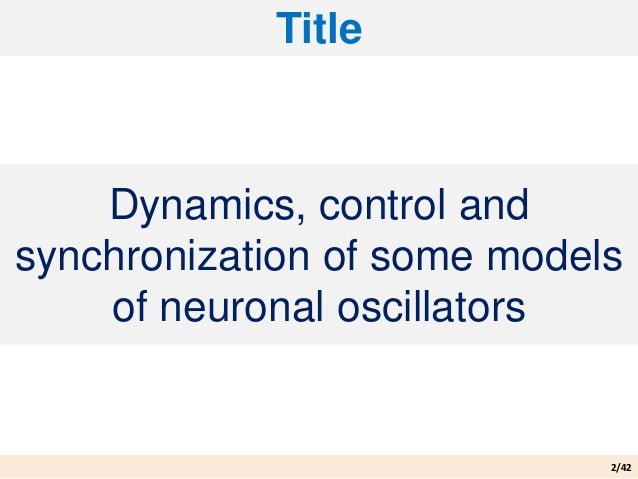 Title

Dynamics, control and synchronization of some models of neuronal oscillators

2/42